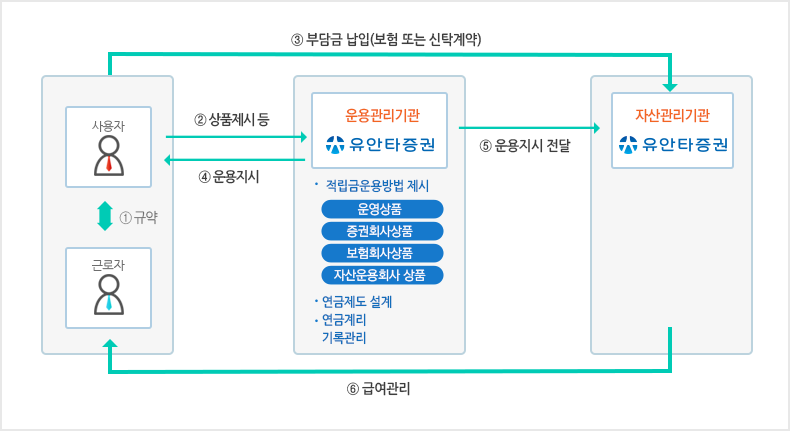 ③ 부담금 납입(보험 또는 신탁계약)

사용자

① 규약

근로자

② 상품제시 등

④ 운용지시

운용관리기관

유안타증권

· 적립금운용방법 제시

운영상품

증권회사상품

보험회사상품

자산운용회사 상품

· 연금제도 설계

· 연금계리 기록관리

⑤ 운용지시 전달

자산관리기관

유안타증권

⑥ 급여관리